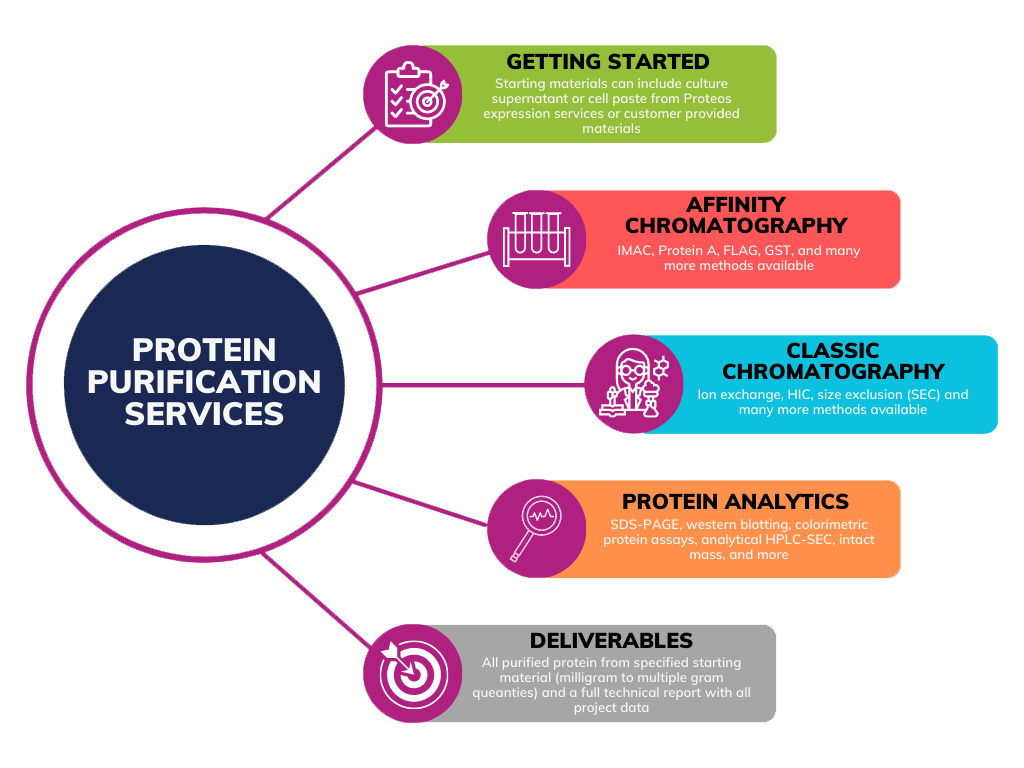 PROTEIN PURIFICATION SERVICES

GETTING STARTED
Starting materials can include culture supernatant or cell paste from Proteos expression services or customer provided materials

AFFINITY CHROMATOGRAPHY
IMAC, Protein A, FLAG, GST, and many more methods available

CLASSIC CHROMATOGRAPHY
Ion exchange, HIC, size exclusion (SEC) and many more methods available

PROTEIN ANALYTICS
SDS-PAGE, western blotting, colorimetric protein assays, analytical HPLC-SEC, intact mass, and more

DELIVERABLES
All purified protein from specified starting material (milligram to multiple gram queanties) and a full technical report with all project data